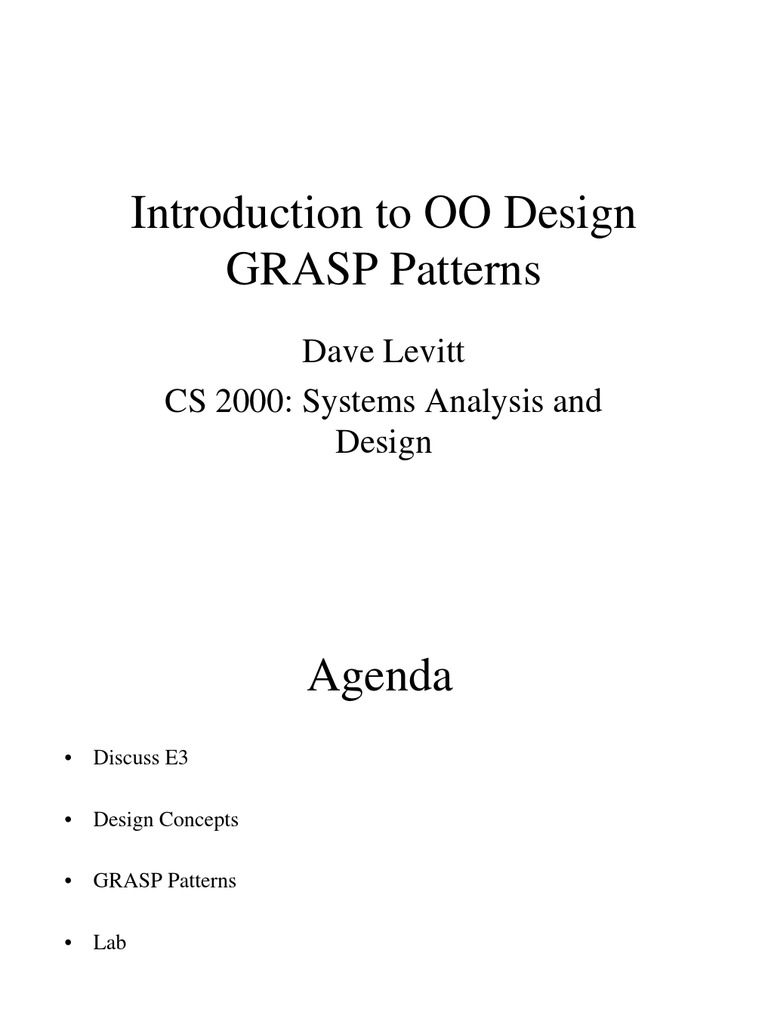 Introduction to OO Design
GRASP Patterns

Dave Levitt

CS 2000: Systems Analysis and Design

Agenda

• Discuss E3

• Design Concepts

• GRASP Patterns

• Lab